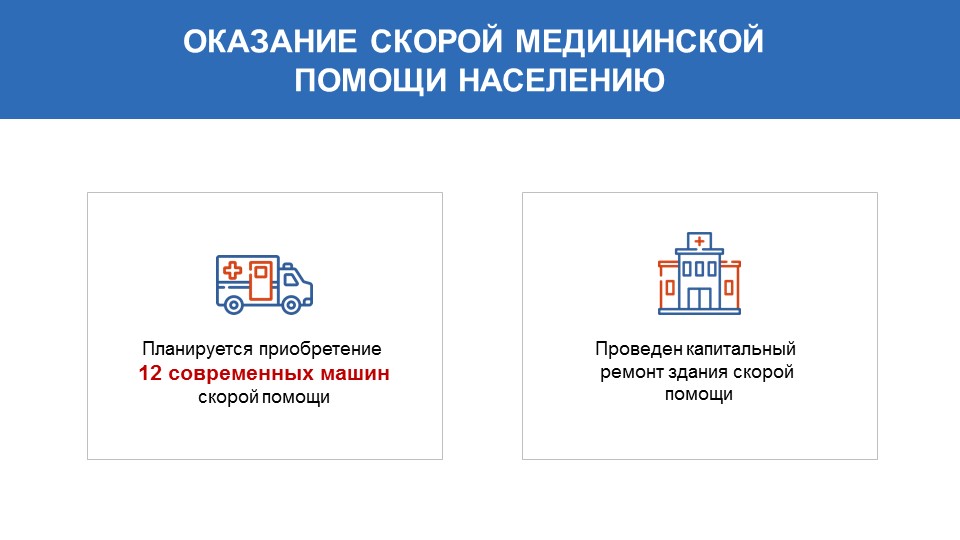 ОКАЗАНИЕ СКОРОЙ МЕДИЦИНСКОЙ ПОМОЩИ НАСЕЛЕНИЮ

Планируется приобретение 12 современных машин скорой помощи

Проведен капитальный ремонт здания скорой помощи